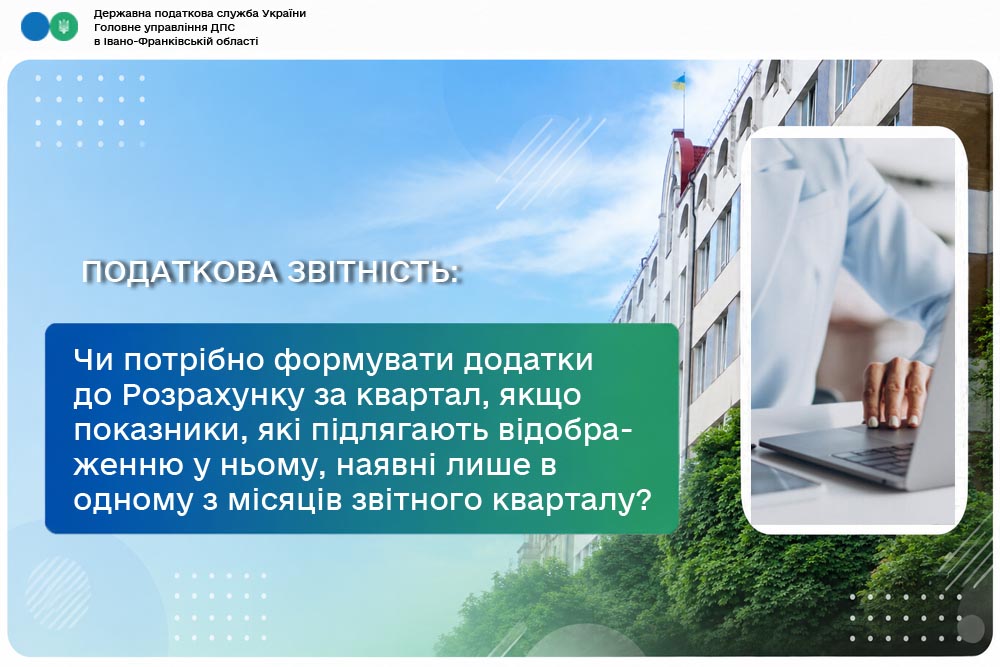 Державна податкова служба України
Головне управління ДПС
в Івано-Франківській області

ПОДАТКОВА ЗВІТНІСТЬ:

Чи потрібно формувати додатки до Розрахунку за квартал, якщо показники, які підлягають відображенню у ньому, наявні лише в одному з місяців звітного кварталу?